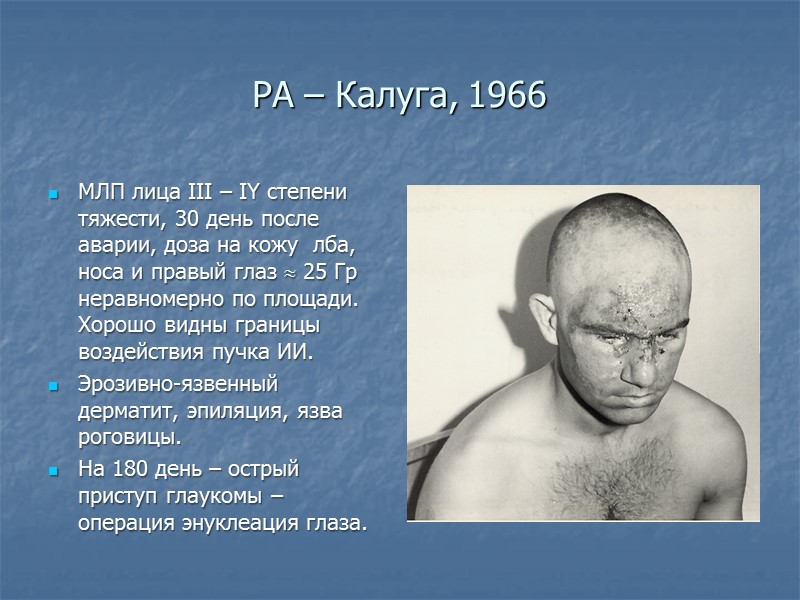 РА – Калуга, 1966

МЛП лица III – IY степени тяжести, 30 день после аварии, доза на кожу лба, носа и правый глаз $\approx$ 25 Гр неравномерно по площади. Хорошо видны границы воздействия пучка ИИ.

Эрозивно-язвенный дерматит, эпиляция, язва роговицы.

На 180 день – острый приступ глаукомы – операция энуклеация глаза.